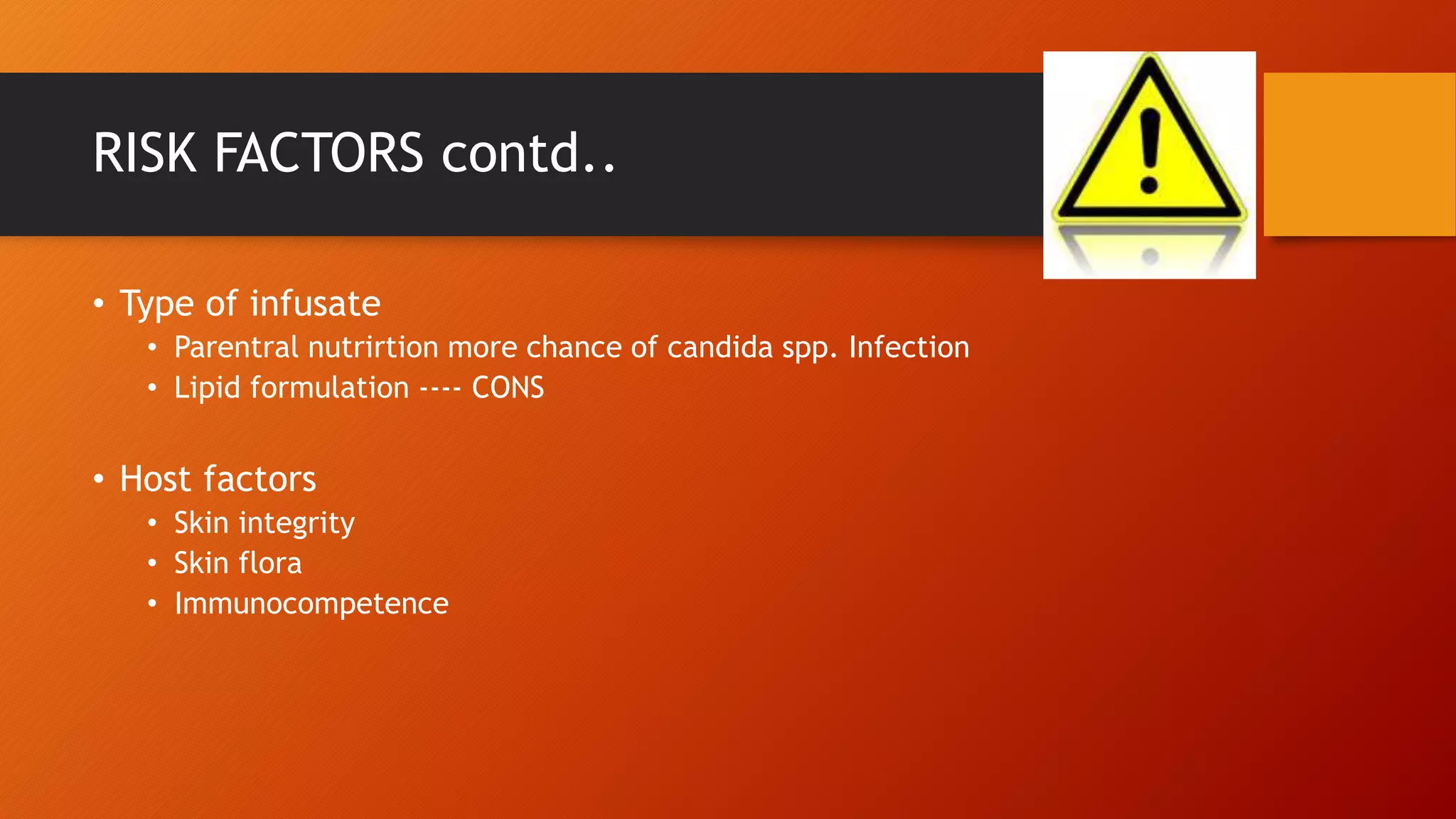 RISK FACTORS contd..

• Type of infusate
• Parentral nutrirtion more chance of candida spp. Infection
• Lipid formulation ---- CONS

• Host factors
• Skin integrity
• Skin flora
• Immunocompetence